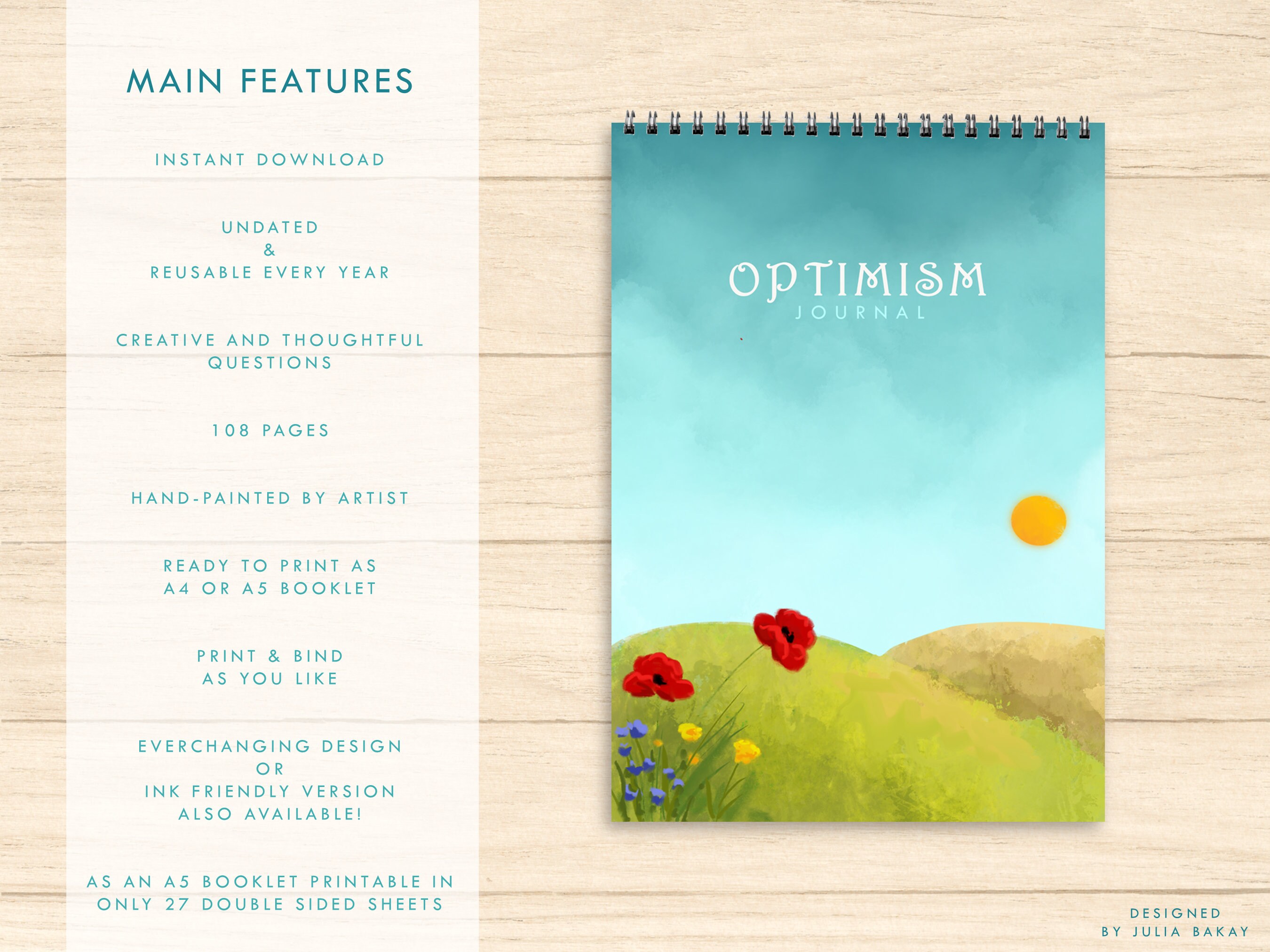 MAIN FEATURES

INSTANT DOWNLOAD

UNDATED
&
REUSABLE EVERY YEAR

CREATIVE AND THOUGHTFUL QUESTIONS

108 PAGES

HAND-PAINTED BY ARTIST

READY TO PRINT AS A4 OR A5 BOOKLET

PRINT & BIND AS YOU LIKE

EVERCHANGING DESIGN
OR
INK FRIENDLY VERSION
ALSO AVAILABLE!

AS AN A5 BOOKLET PRINTABLE IN ONLY 27 DOUBLE SIDED SHEETS

OPTIMISM
JOURNAL

DESIGNED
BY JULIA BAKAY